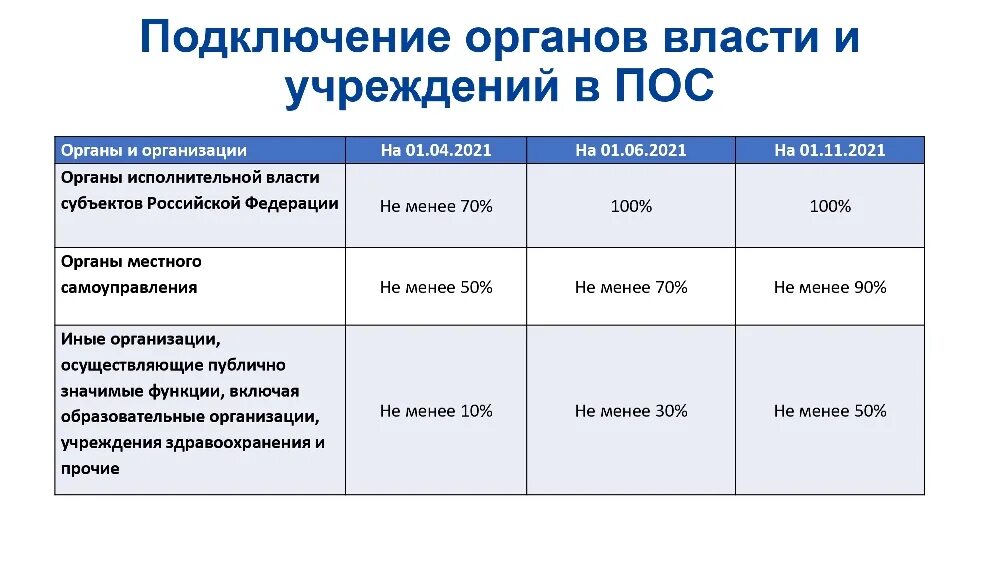 Подключение органов власти и учреждений в ПОС

| Органы и организации | На 01.04.2021 | На 01.06.2021 | На 01.11.2021 |
|---|---|---|---|
| Органы исполнительной власти субъектов Российской Федерации | Не менее 70% | 100% | 100% |
| Органы местного самоуправления | Не менее 50% | Не менее 70% | Не менее 90% |
| Иные организации, осуществляющие публично значимые функции, включая образовательные организации, учреждения здравоохранения и прочие | Не менее 10% | Не менее 30% | Не менее 50% |